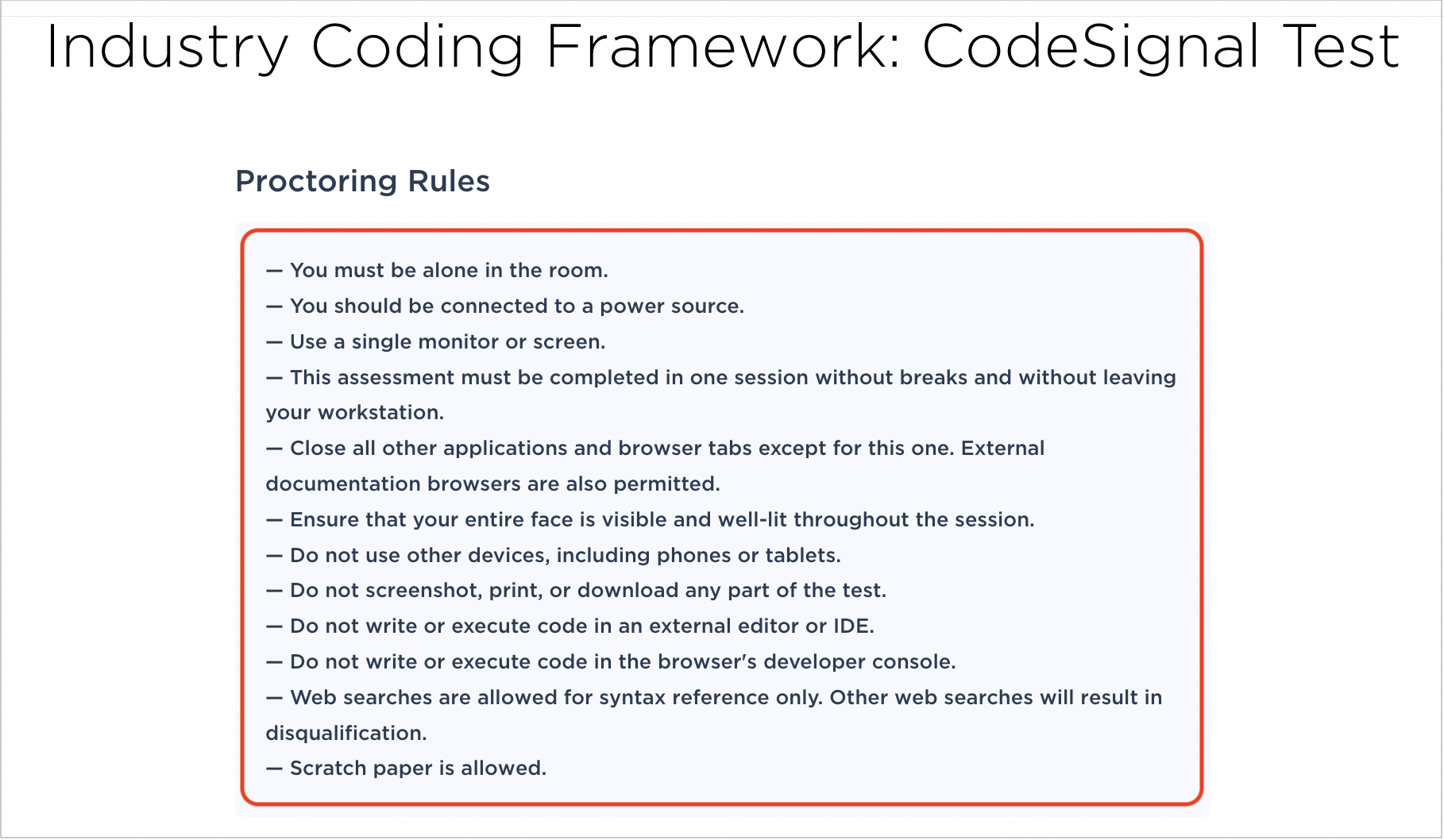 Industry Coding Framework: CodeSignal Test

Proctoring Rules

— You must be alone in the room.
— You should be connected to a power source.
— Use a single monitor or screen.
— This assessment must be completed in one session without breaks and without leaving your workstation.
— Close all other applications and browser tabs except for this one. External documentation browsers are also permitted.
— Ensure that your entire face is visible and well-lit throughout the session.
— Do not use other devices, including phones or tablets.
— Do not screenshot, print, or download any part of the test.
— Do not write or execute code in an external editor or IDE.
— Do not write or execute code in the browser's developer console.
— Web searches are allowed for syntax reference only. Other web searches will result in disqualification.
— Scratch paper is allowed.